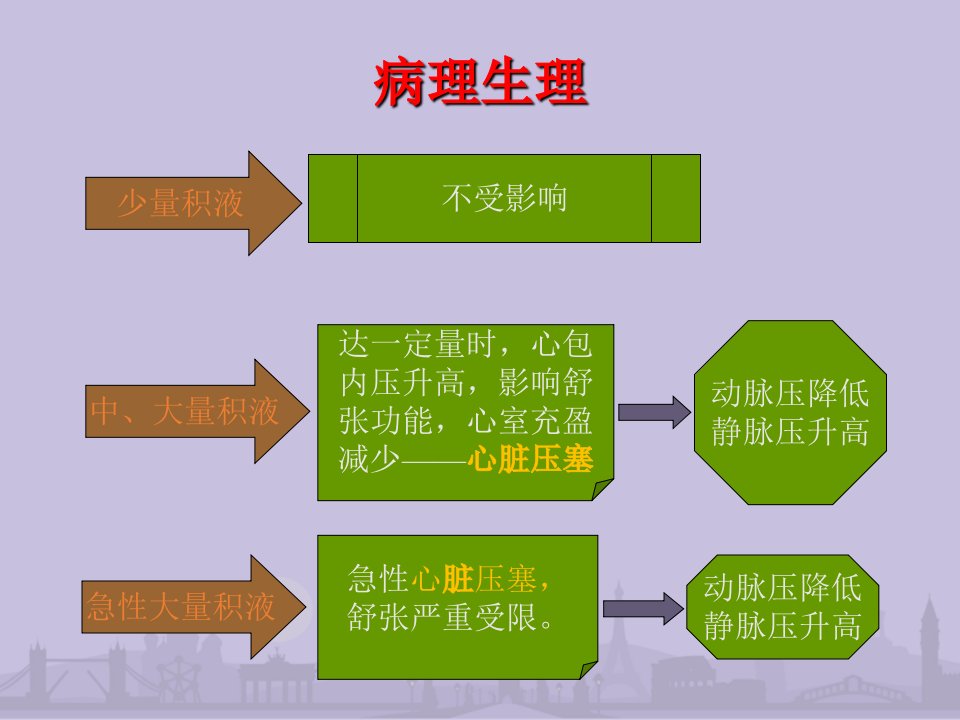 病理生理

少量积液

不受影响

中、大量积液

达一定量时，心包内压升高，影响舒张功能，心室充盈减少——心脏压塞

动脉压降低
静脉压升高

急性大量积液

急性心脏压塞，舒张严重受限。

动脉压降低
静脉压升高